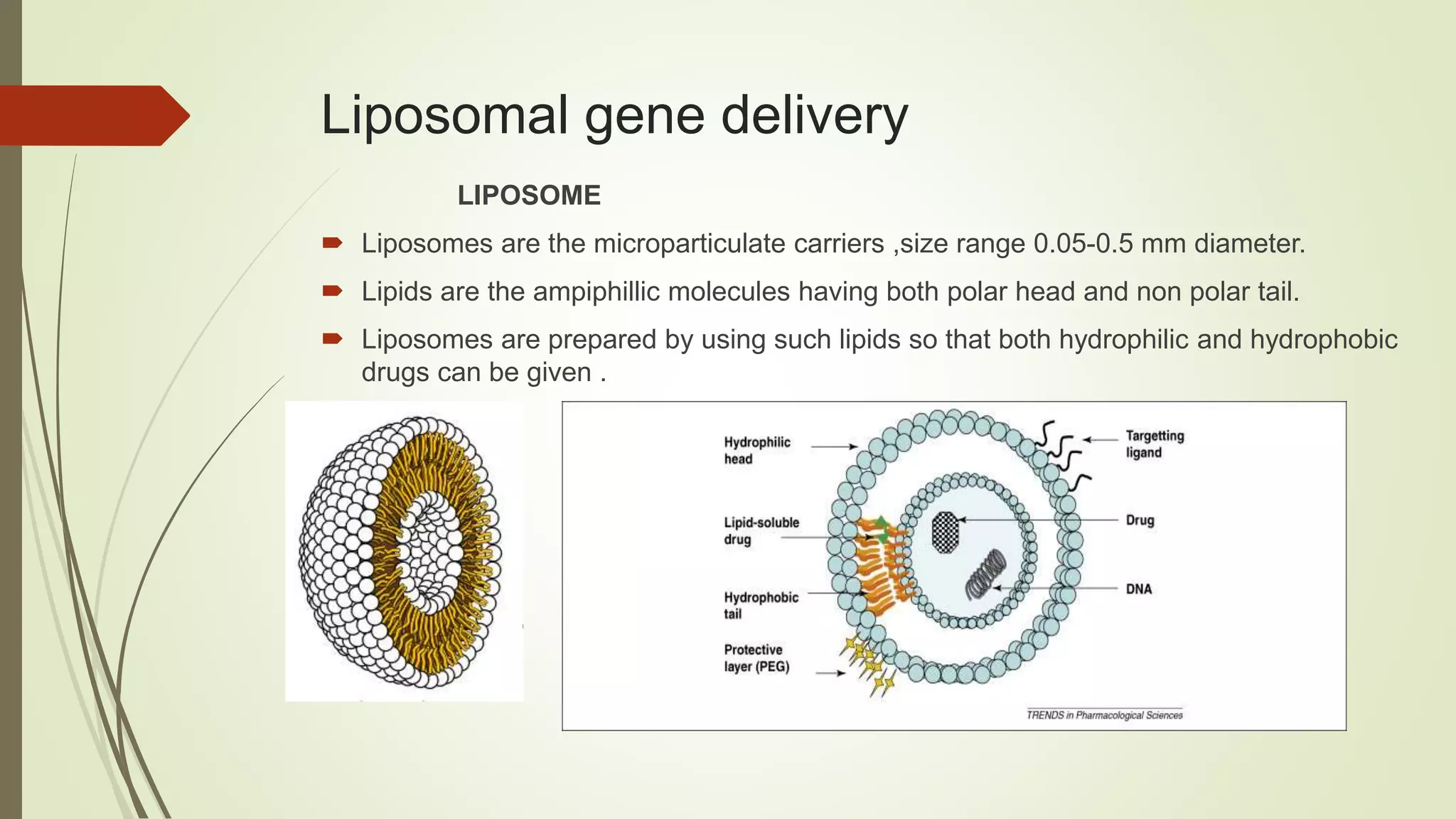 Liposomal gene delivery

LIPOSOME

Liposomes are the microparticulate carriers ,size range 0.05-0.5 mm diameter.

Lipids are the ampiphillic molecules having both polar head and non polar tail.

Liposomes are prepared by using such lipids so that both hydrophilic and hydrophobic drugs can be given .

Hydrophilic head

Lipid-soluble drug

Hydrophobic tail

Protective layer (PEG)

Targetting ligand

Drug

DNA

TRENDS in Pharmacological Sciences